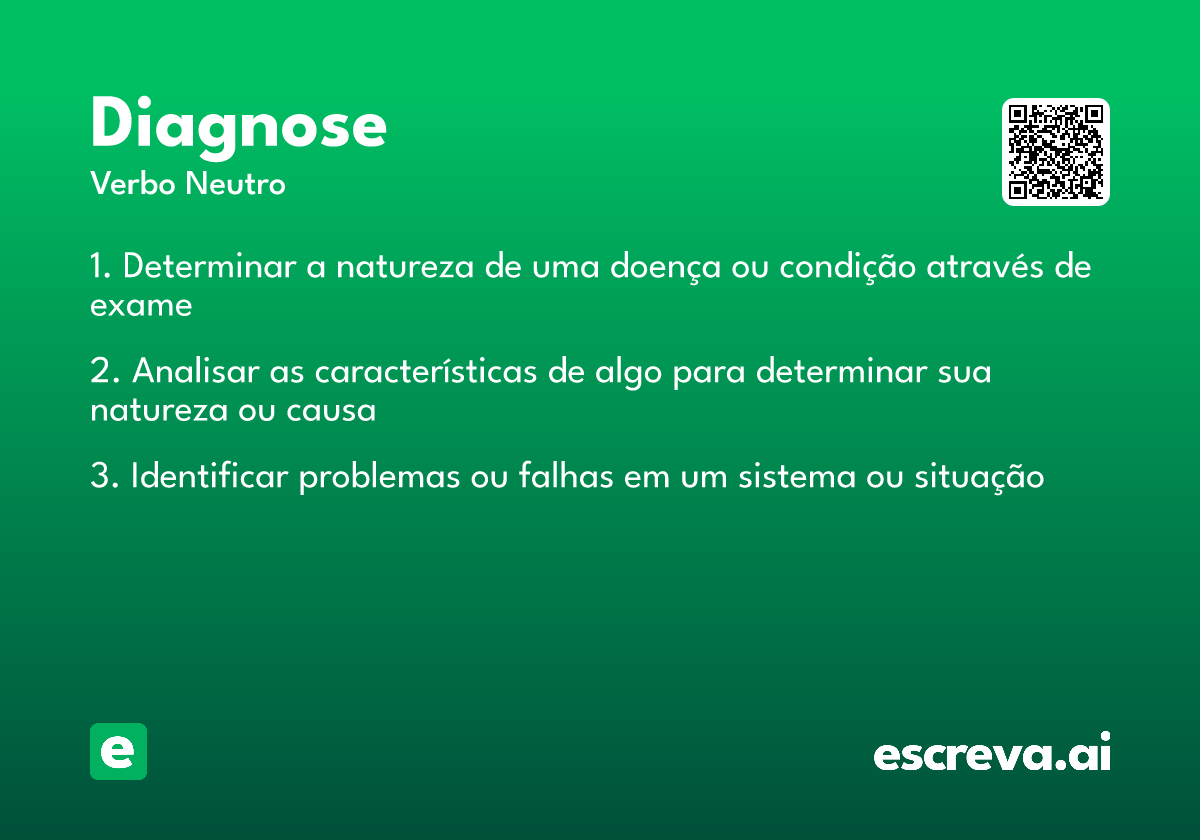 Diagnose
Verbo Neutro

1. Determinar a natureza de uma doença ou condição através de exame

2. Analisar as características de algo para determinar sua natureza ou causa

3. Identificar problemas ou falhas em um sistema ou situação

e

escreva.ai